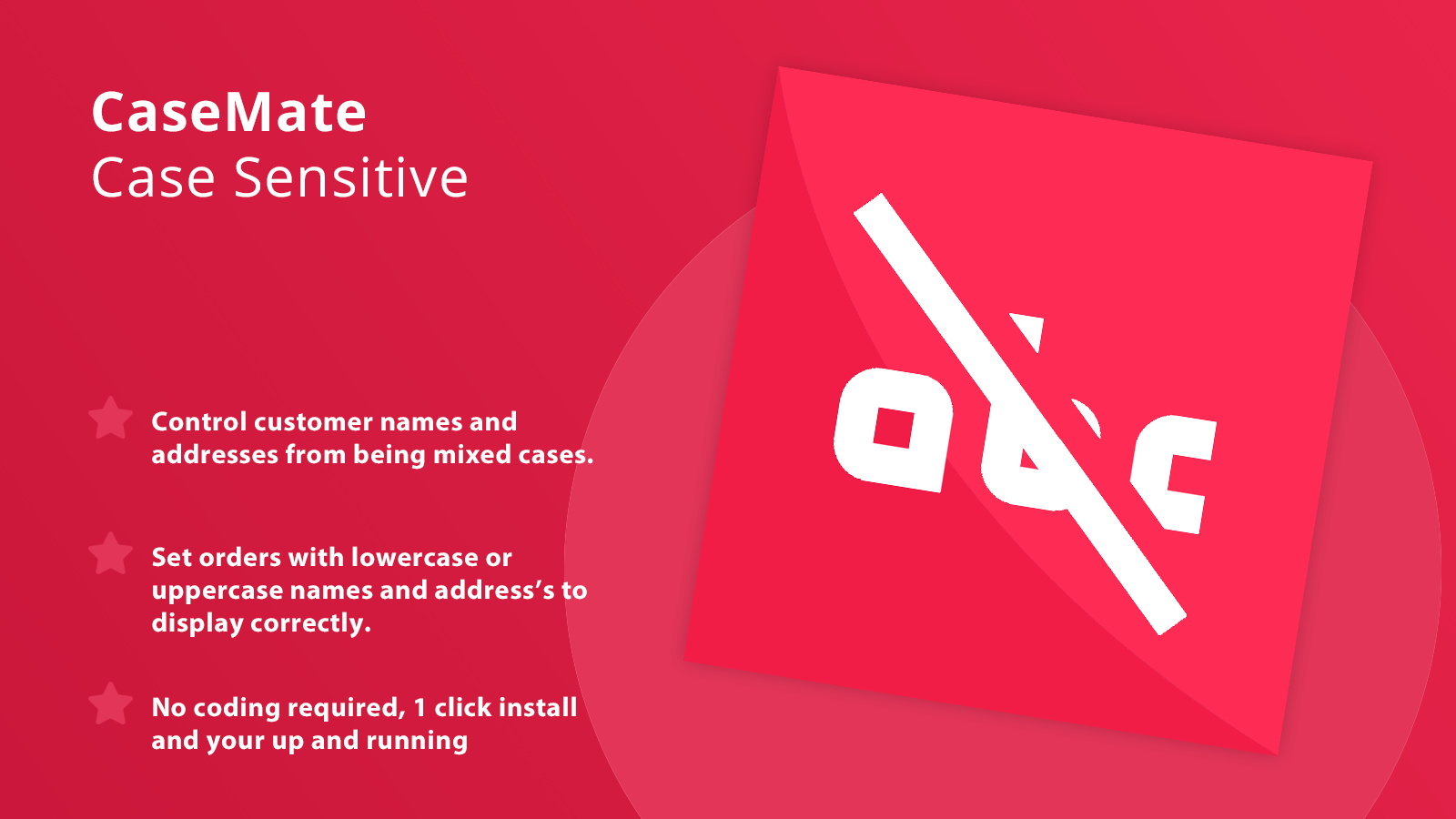 CaseMate
Case Sensitive

Control customer names and addresses from being mixed cases.

Set orders with lowercase or uppercase names and address's to display correctly.

No coding required, 1 click install and your up and running

abc